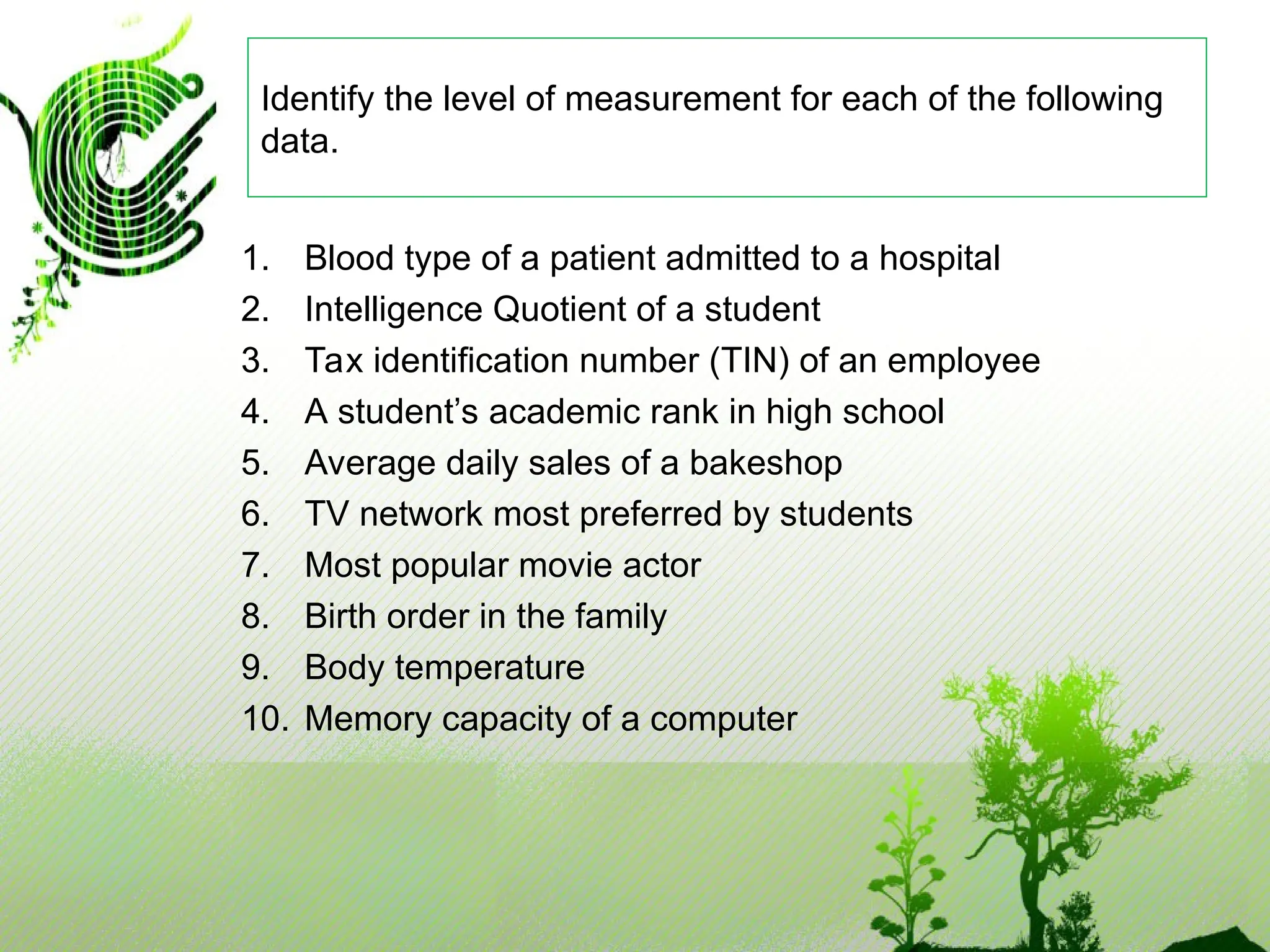 Identify the level of measurement for each of the following data.

1. Blood type of a patient admitted to a hospital
2. Intelligence Quotient of a student
3. Tax identification number (TIN) of an employee
4. A student’s academic rank in high school
5. Average daily sales of a bakeshop
6. TV network most preferred by students
7. Most popular movie actor
8. Birth order in the family
9. Body temperature
10. Memory capacity of a computer